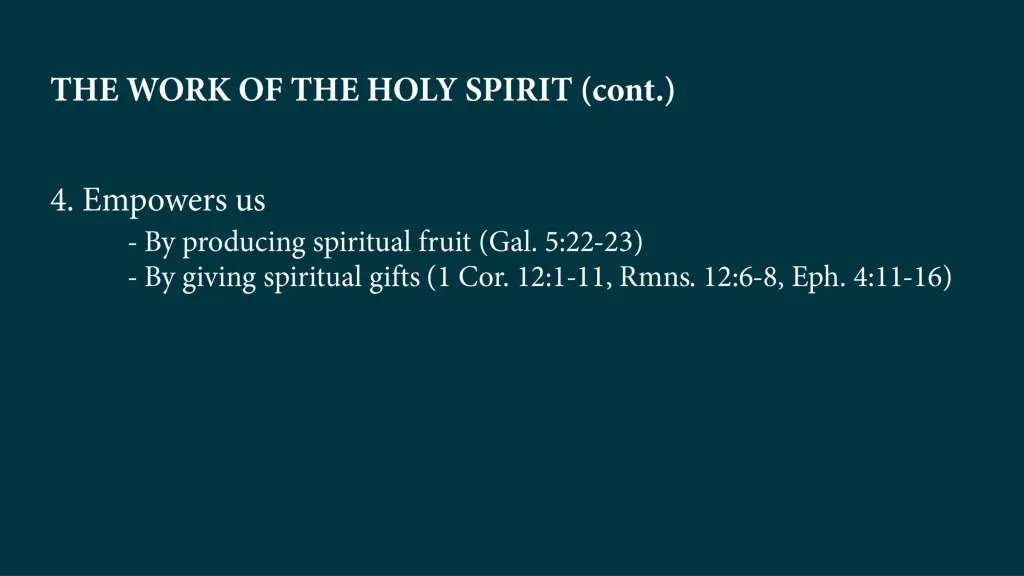 THE WORK OF THE HOLY SPIRIT (cont.)

4. Empowers us

- By producing spiritual fruit (Gal. 5:22-23)
- By giving spiritual gifts (1 Cor. 12:1-11, Rmns. 12:6-8, Eph. 4:11-16)